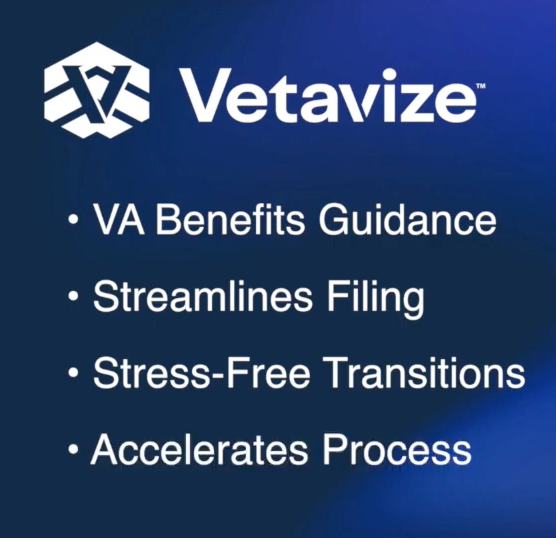 Vetavize™

• VA Benefits Guidance
• Streamlines Filing
• Stress-Free Transitions
• Accelerates Process